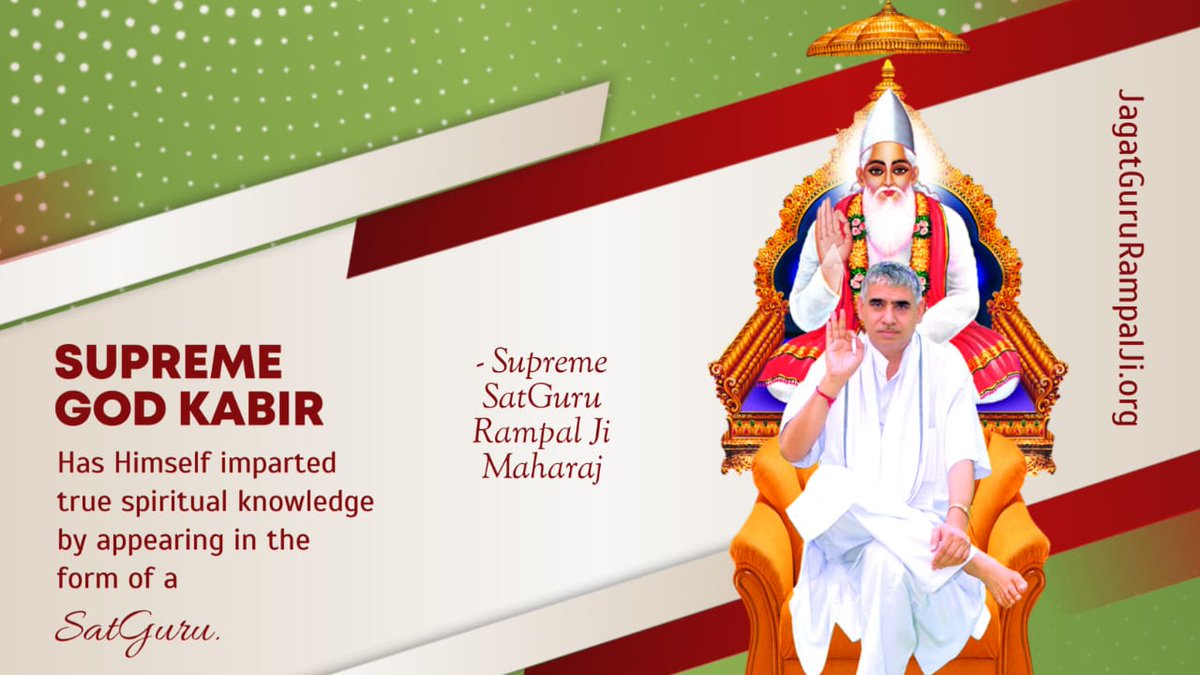 SUPREME GOD KABIR

Has Himself imparted true spiritual knowledge by appearing in the form of a SatGuru.

- Supreme SatGuru Rampal Ji Maharaj

JagatGuruRampalJi.org